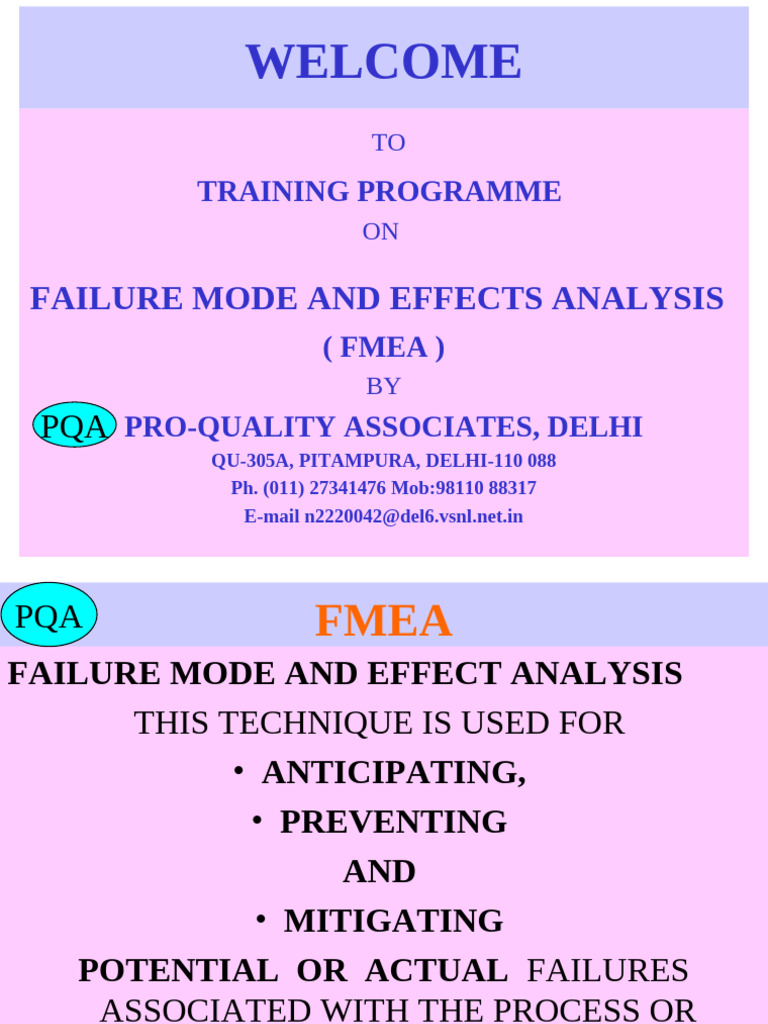 WELCOME

TO

TRAINING PROGRAMME

ON

FAILURE MODE AND EFFECTS ANALYSIS

( FMEA )

BY

PQA PRO-QUALITY ASSOCIATES, DELHI

QU-305A, PITAMPURA, DELHI-110 088

Ph. (011) 27341476 Mob:98110 88317

E-mail n2220042@del6.vsnl.net.in

PQA

FMEA

FAILURE MODE AND EFFECT ANALYSIS

THIS TECHNIQUE IS USED FOR

• ANTICIPATING,

• PREVENTING

AND

• MITIGATING

POTENTIAL OR ACTUAL FAILURES ASSOCIATED WITH THE PROCESS OR